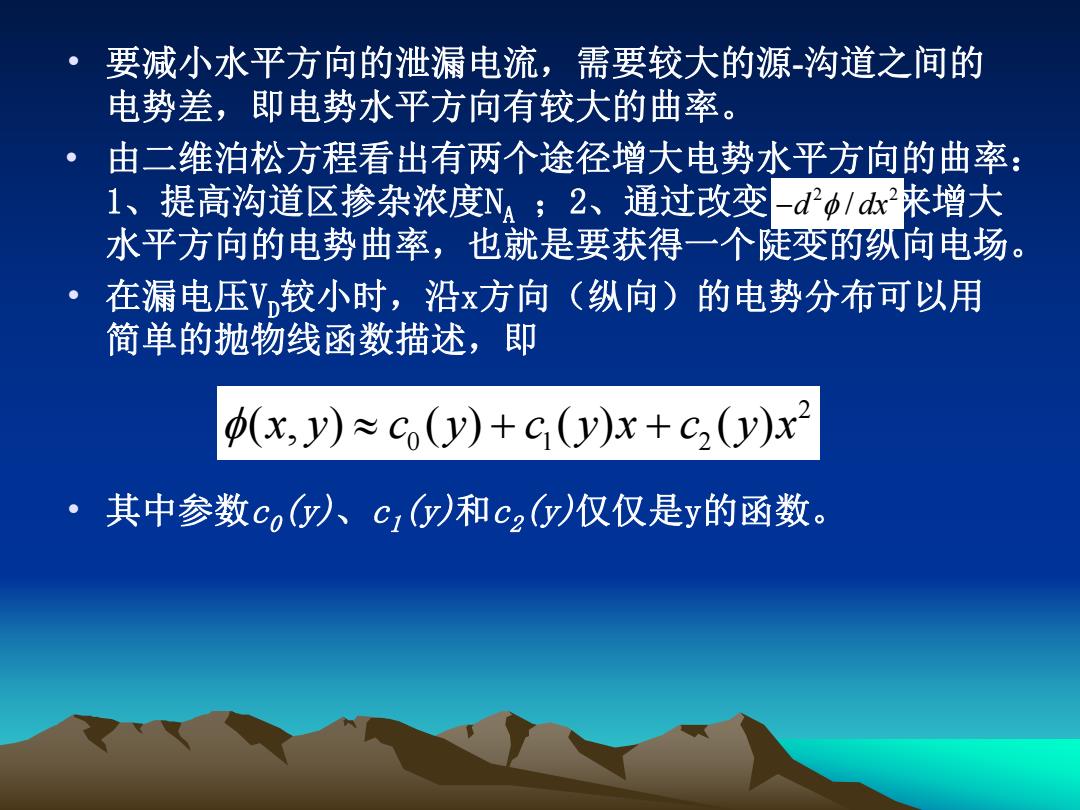 • 要减小水平方向的泄漏电流，需要较大的源-沟道之间的电势差，即电势水平方向有较大的曲率。

• 由二维泊松方程看出有两个途径增大电势水平方向的曲率：1、提高沟道区掺杂浓度$N_A$ ；2、通过改变$-d^2\phi/dx^2$来增大水平方向的电势曲率，也就是要获得一个陡变的纵向电场。

• 在漏电压$V_D$较小时，沿x方向（纵向）的电势分布可以用简单的抛物线函数描述，即

$\phi(x,y) \approx c_0(y) + c_1(y)x + c_2(y)x^2$

• 其中参数$c_0(y)$、$c_1(y)$和$c_2(y)$仅仅是y的函数。